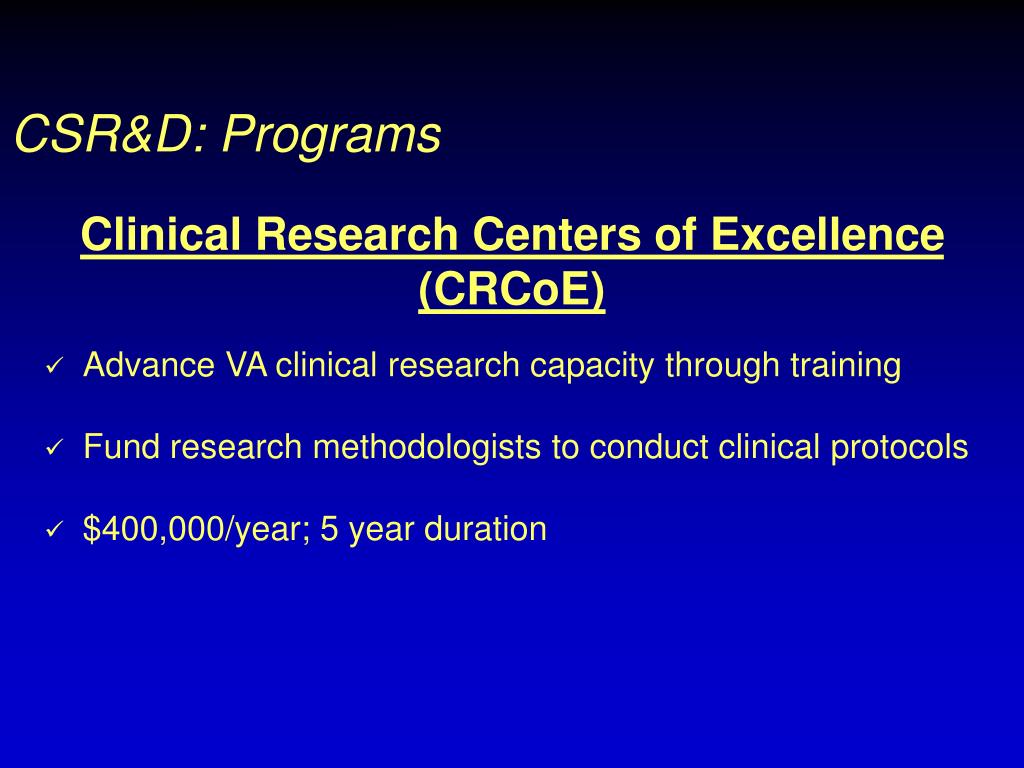 CSR&D: Programs

Clinical Research Centers of Excellence (CRCoE)

✓ Advance VA clinical research capacity through training

✓ Fund research methodologists to conduct clinical protocols

✓ \$400,000/year; 5 year duration